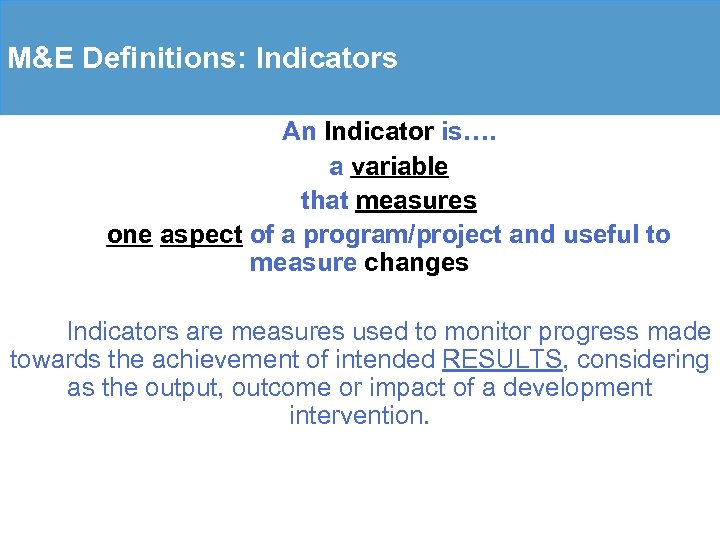 M&E Definitions: Indicators

An Indicator is….
a variable
that measures
one aspect of a program/project and useful to measure changes

Indicators are measures used to monitor progress made towards the achievement of intended RESULTS, considering as the output, outcome or impact of a development intervention.